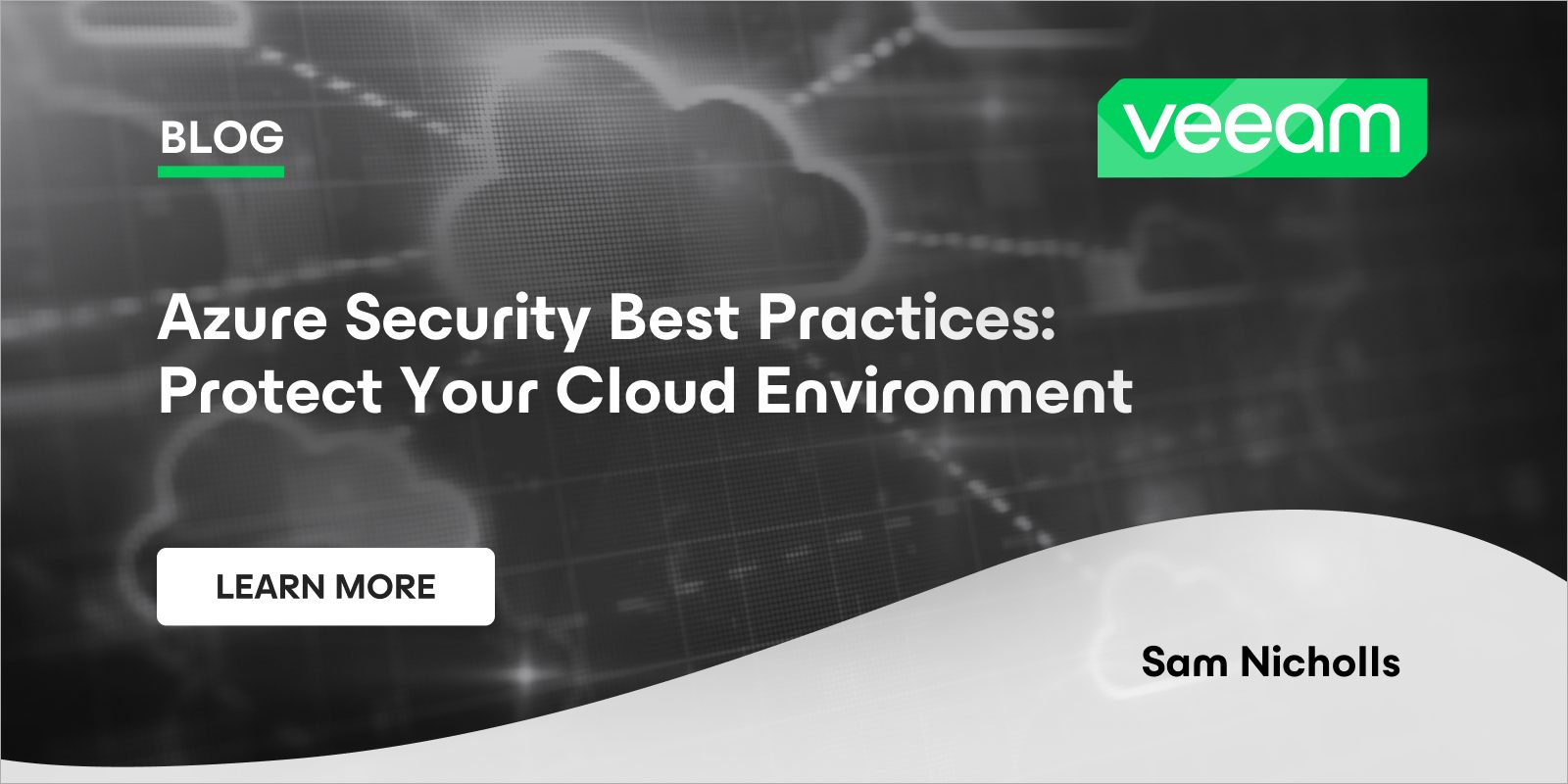 BLOG

veeam

Azure Security Best Practices: Protect Your Cloud Environment

LEARN MORE

Sam Nicholls